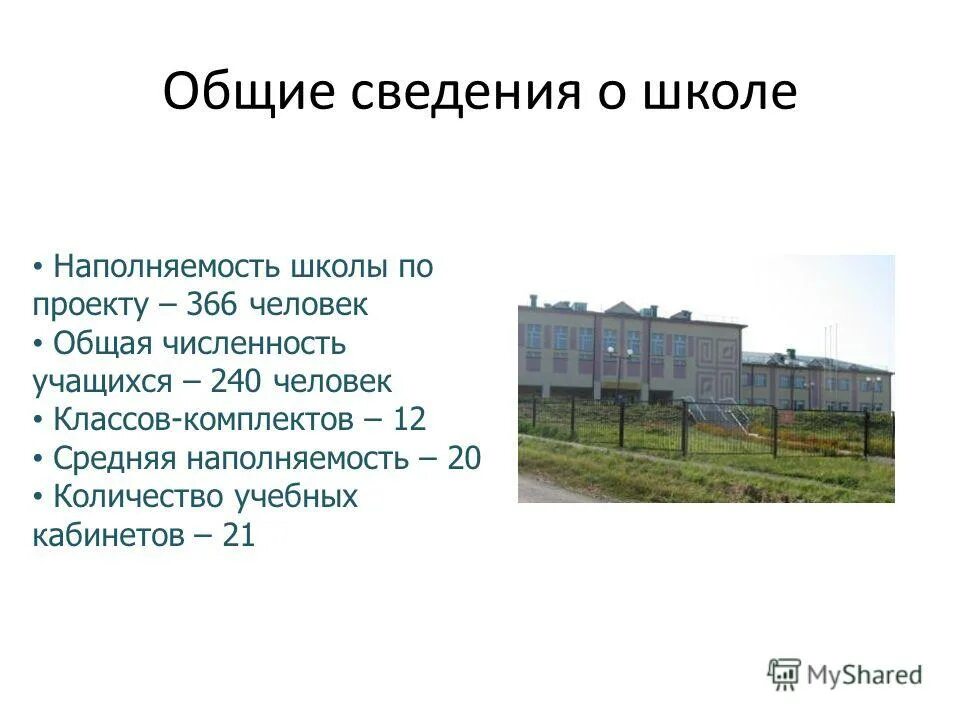 Общие сведения о школе

• Наполняемость школы по проекту – 366 человек
• Общая численность учащихся – 240 человек
• Классов-комплектов – 12
• Средняя наполняемость – 20
• Количество учебных кабинетов – 21

MyShared